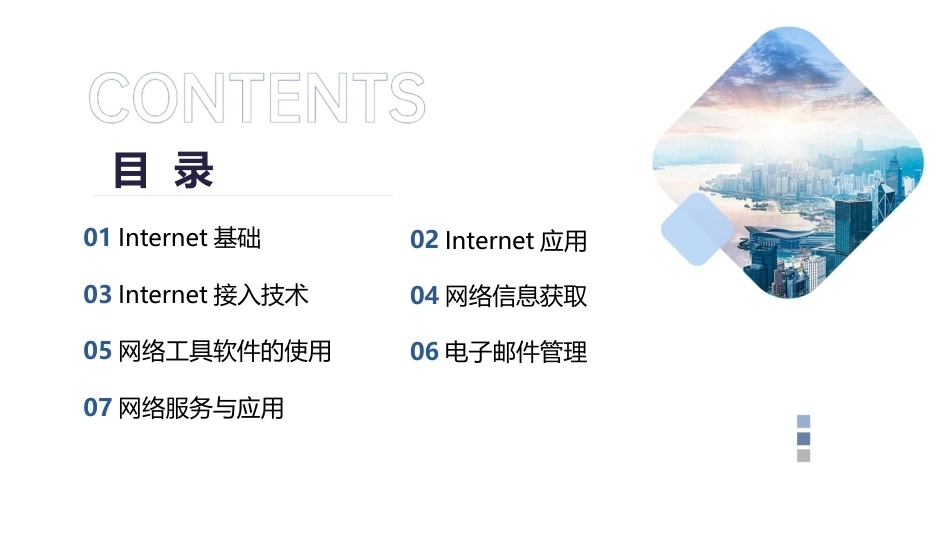 CONTENTS

目 录

01 Internet 基础

02 Internet 应用

03 Internet 接入技术

04 网络信息获取

05 网络工具软件的使用

06 电子邮件管理

07 网络服务与应用